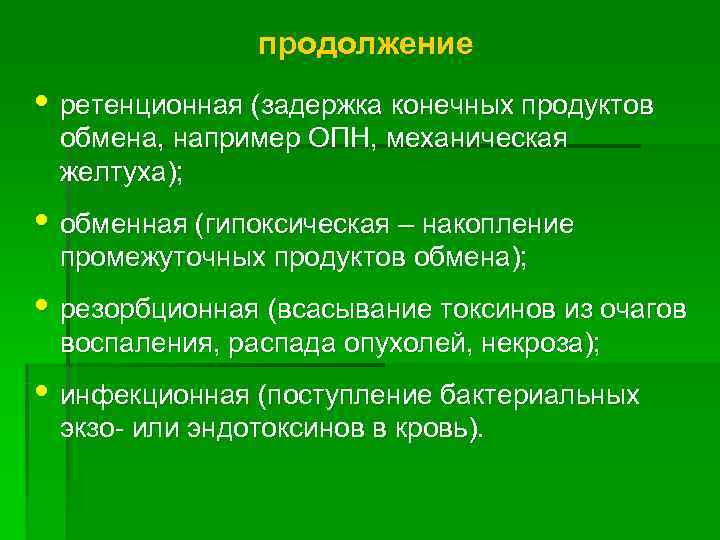 продолжение

• ретенционная (задержка конечных продуктов обмена, например ОПН, механическая желтуха);

• обменная (гипоксическая – накопление промежуточных продуктов обмена);

• резорбционная (всасывание токсинов из очагов воспаления, распада опухолей, некроза);

• инфекционная (поступление бактериальных экзо- или эндотоксинов в кровь).